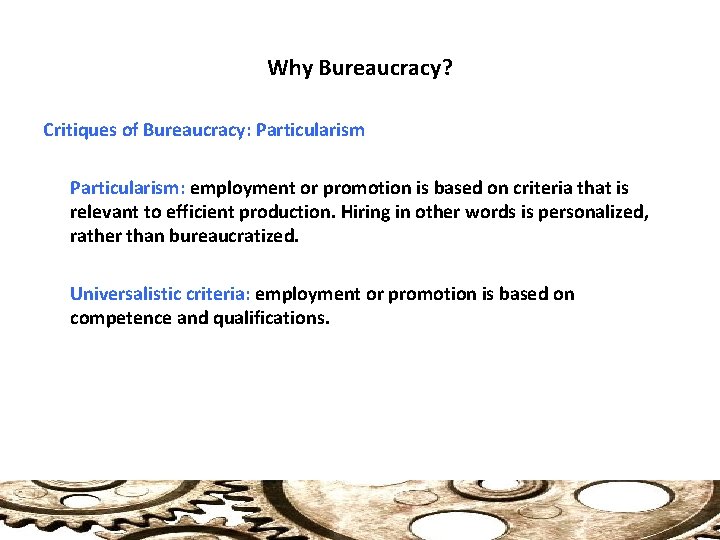 Why Bureaucracy?

Critiques of Bureaucracy: Particularism

Particularism: employment or promotion is based on criteria that is relevant to efficient production. Hiring in other words is personalized, rather than bureaucratized.

Universalistic criteria: employment or promotion is based on competence and qualifications.